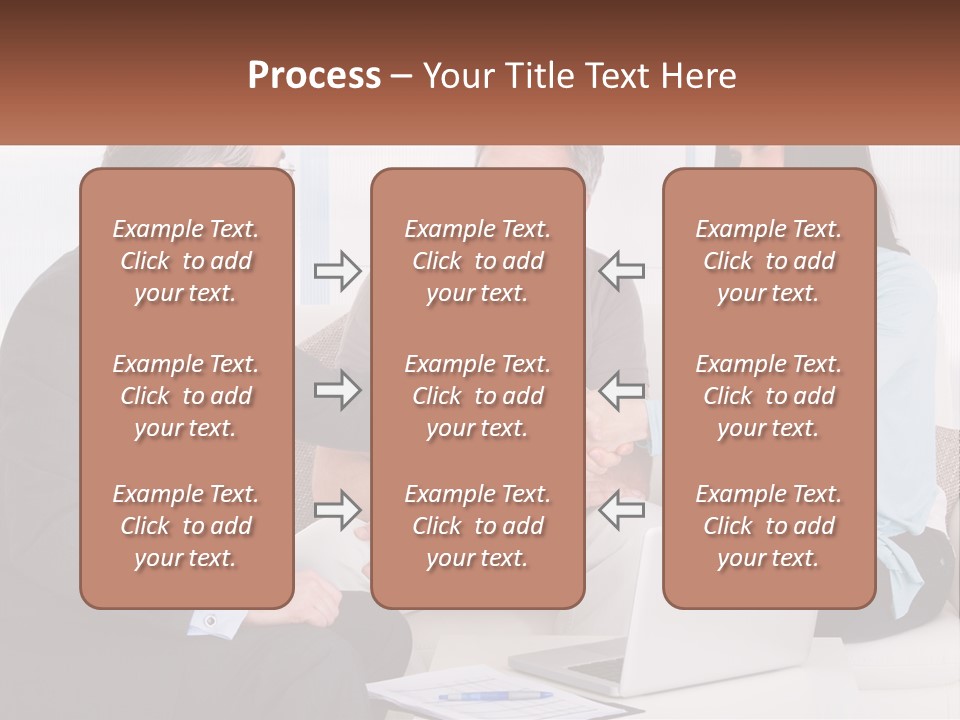 Process – Your Title Text Here

Example Text. Click to add your text.

Example Text. Click to add your text.

Example Text. Click to add your text.

Example Text. Click to add your text.

Example Text. Click to add your text.

Example Text. Click to add your text.

Example Text. Click to add your text.

Example Text. Click to add your text.

Example Text. Click to add your text.